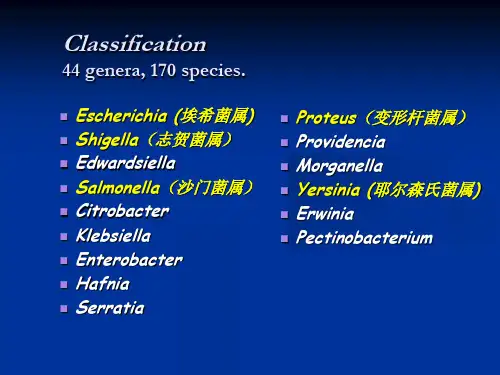 Classification
44 genera, 170 species.

- Escherichia (埃希菌属)
- Shigella（志贺菌属）
- Edwardsiella
- Salmonella（沙门菌属）
- Citrobacter
- Klebsiella
- Enterobacter
- Hafnia
- Serratia

- Proteus（变形杆菌属）
- Providencia
- Morganella
- Yersinia (耶尔森氏菌属)
- Erwinia
- Pectinobacterium